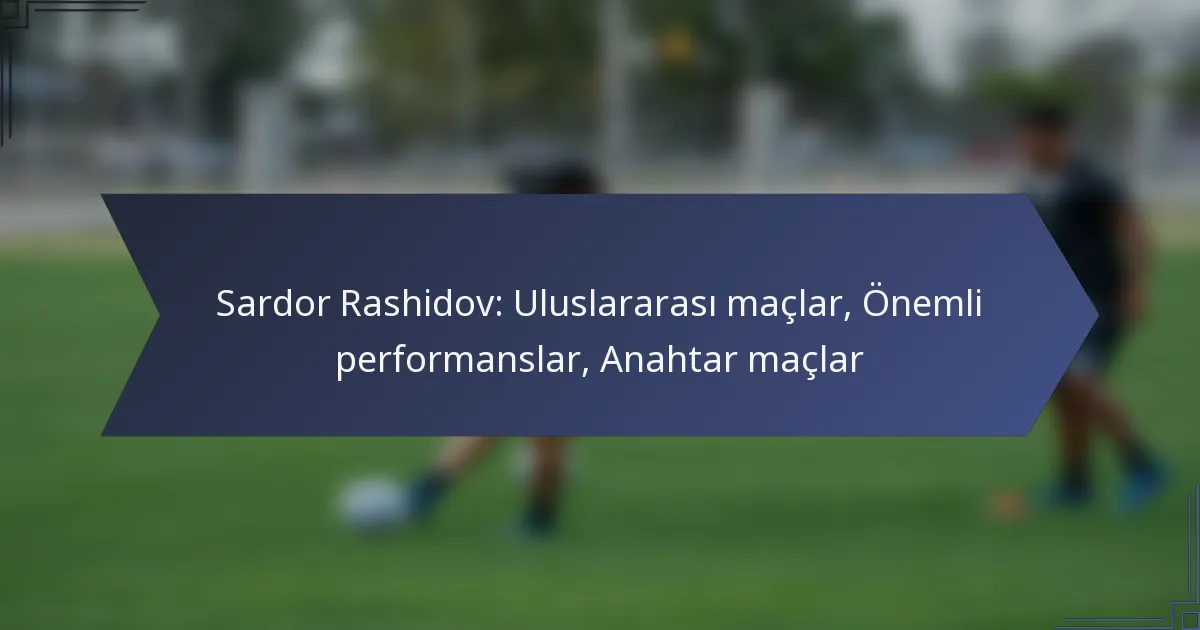 Sardor Rashidov: Uluslararası maçlar, Önemli performanslar, Anahtar maçlar